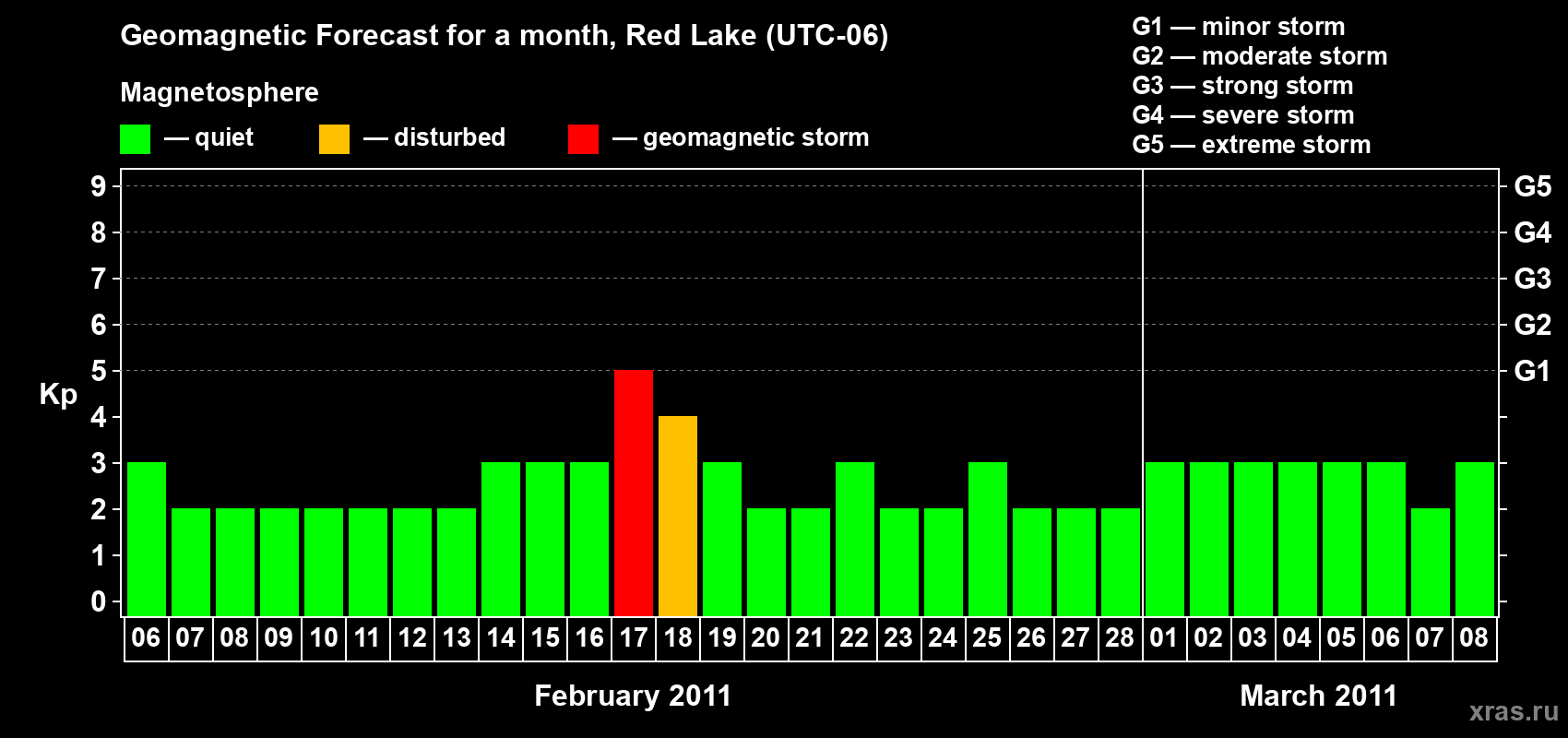 Geomagnetic Forecast for a month, Red Lake (UTC-06)

Magnetosphere

— quiet — disturbed — geomagnetic storm

G1 — minor storm
G2 — moderate storm
G3 — strong storm
G4 — severe storm
G5 — extreme storm

Kp

9 8 7 6 5 4 3 2 1 0

G5 G4 G3 G2 G1

06 07 08 09 10 11 12 13 14 15 16 17 18 19 20 21 22 23 24 25 26 27 28 01 02 03 04 05 06 07 08

February 2011

March 2011

xras.ru